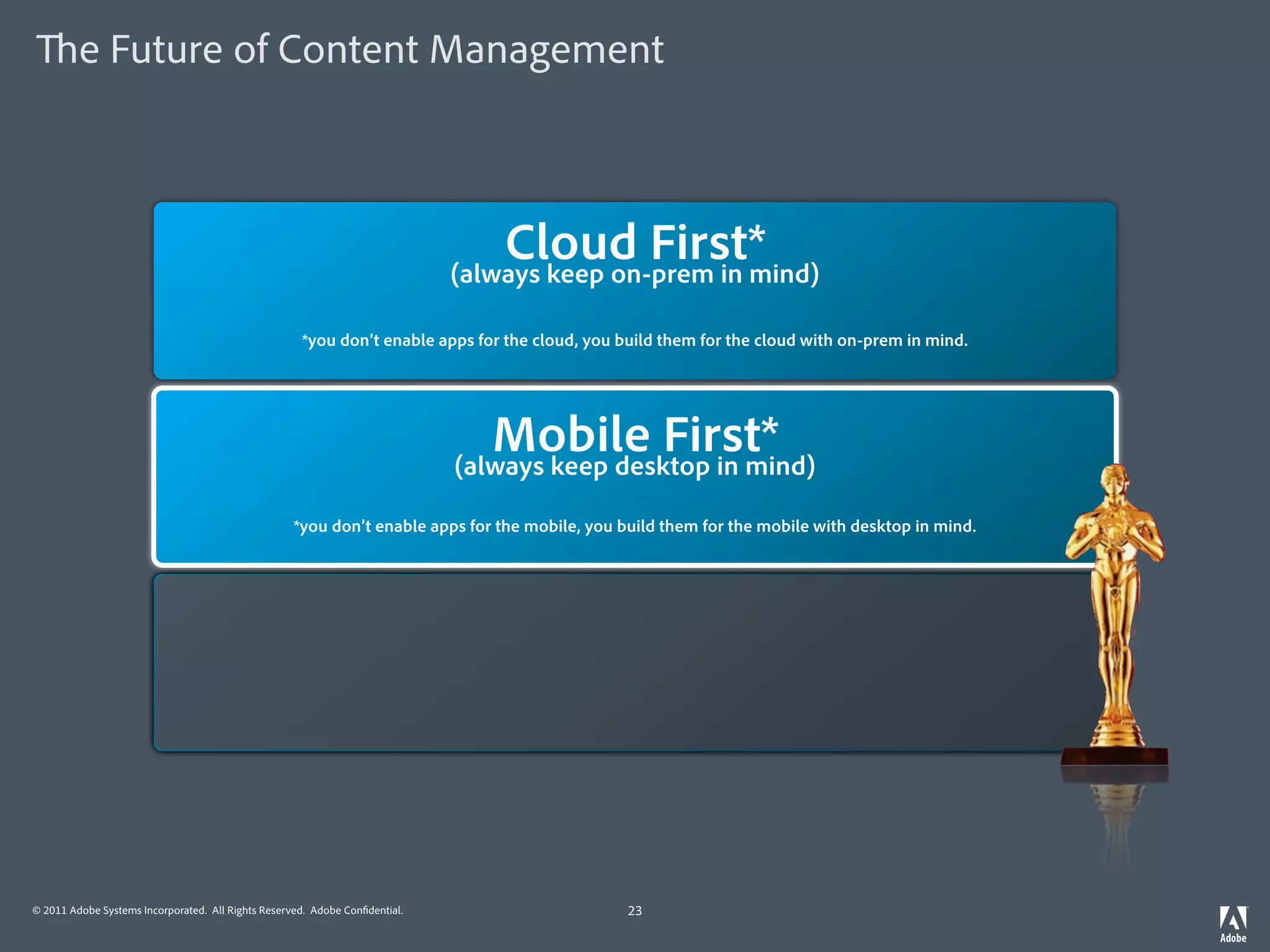 The Future of Content Management

Cloud First*
(always keep on-prem in mind)

*you don't enable apps for the cloud, you build them for the cloud with on-prem in mind.

Mobile First*
(always keep desktop in mind)

*you don't enable apps for the mobile, you build them for the mobile with desktop in mind.

© 2011 Adobe Systems Incorporated. All Rights Reserved. Adobe Confidential.

23

Adobe